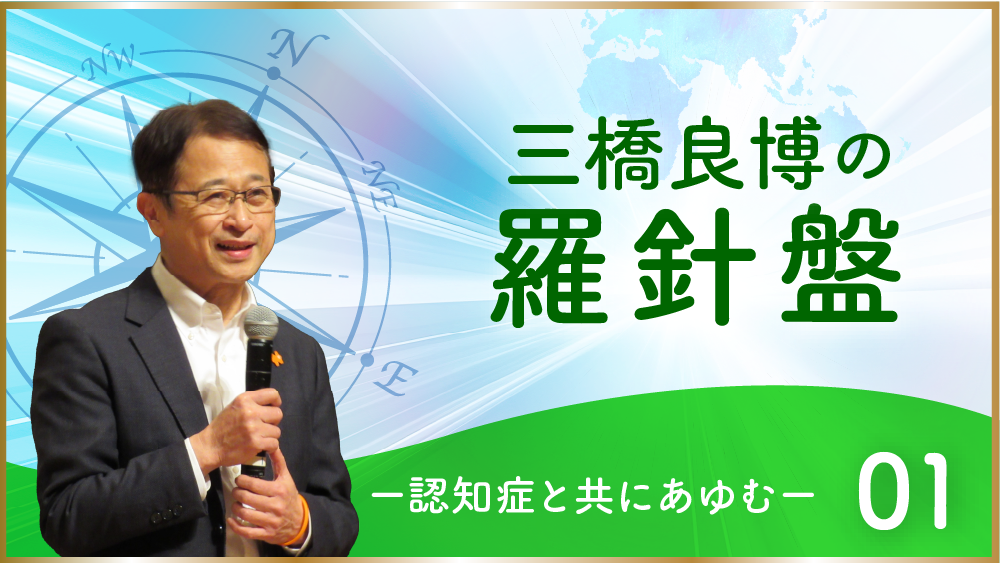 NW

N

NE

E

三橋良博の
羅針盤

ー認知症と共にあゆむー

01